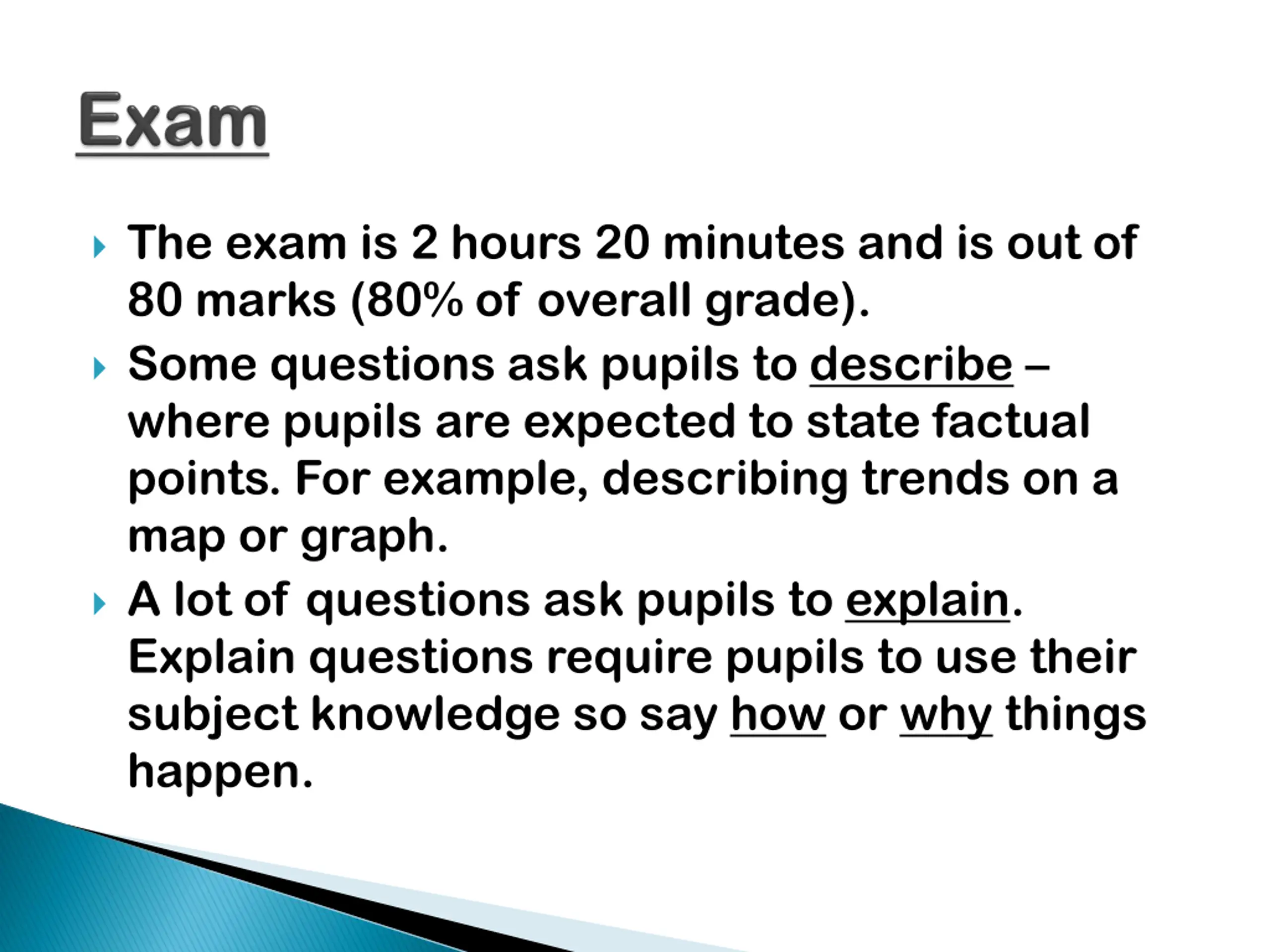 Exam

The exam is 2 hours 20 minutes and is out of 80 marks (80% of overall grade).

Some questions ask pupils to describe – where pupils are expected to state factual points. For example, describing trends on a map or graph.

A lot of questions ask pupils to explain. Explain questions require pupils to use their subject knowledge so say how or why things happen.